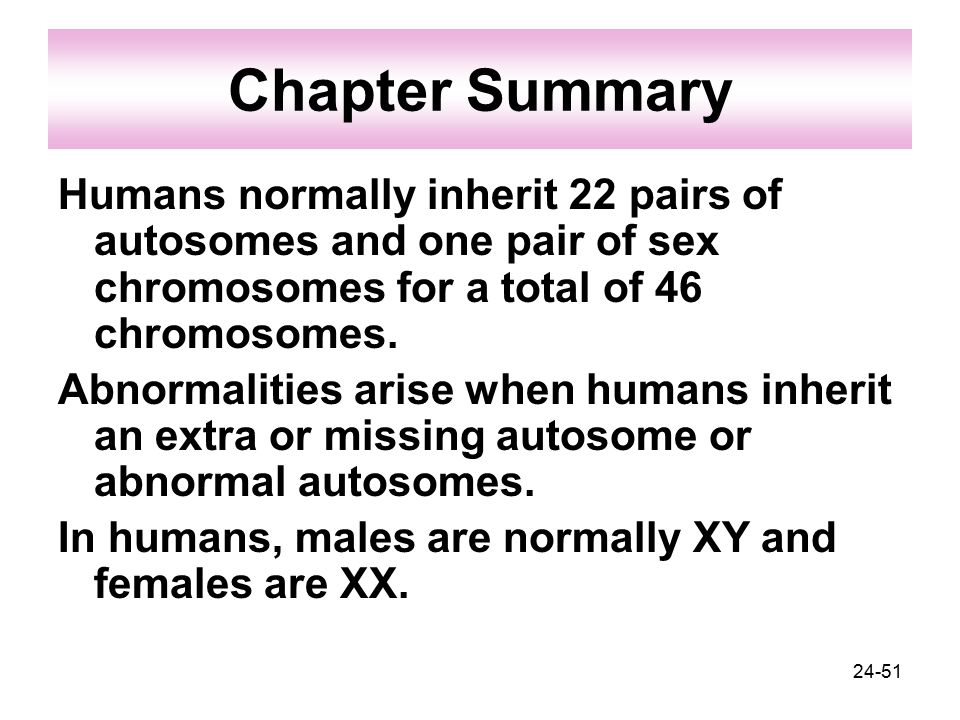 Chapter Summary

Humans normally inherit 22 pairs of autosomes and one pair of sex chromosomes for a total of 46 chromosomes.

Abnormalities arise when humans inherit an extra or missing autosome or abnormal autosomes.

In humans, males are normally XY and females are XX.

24-51